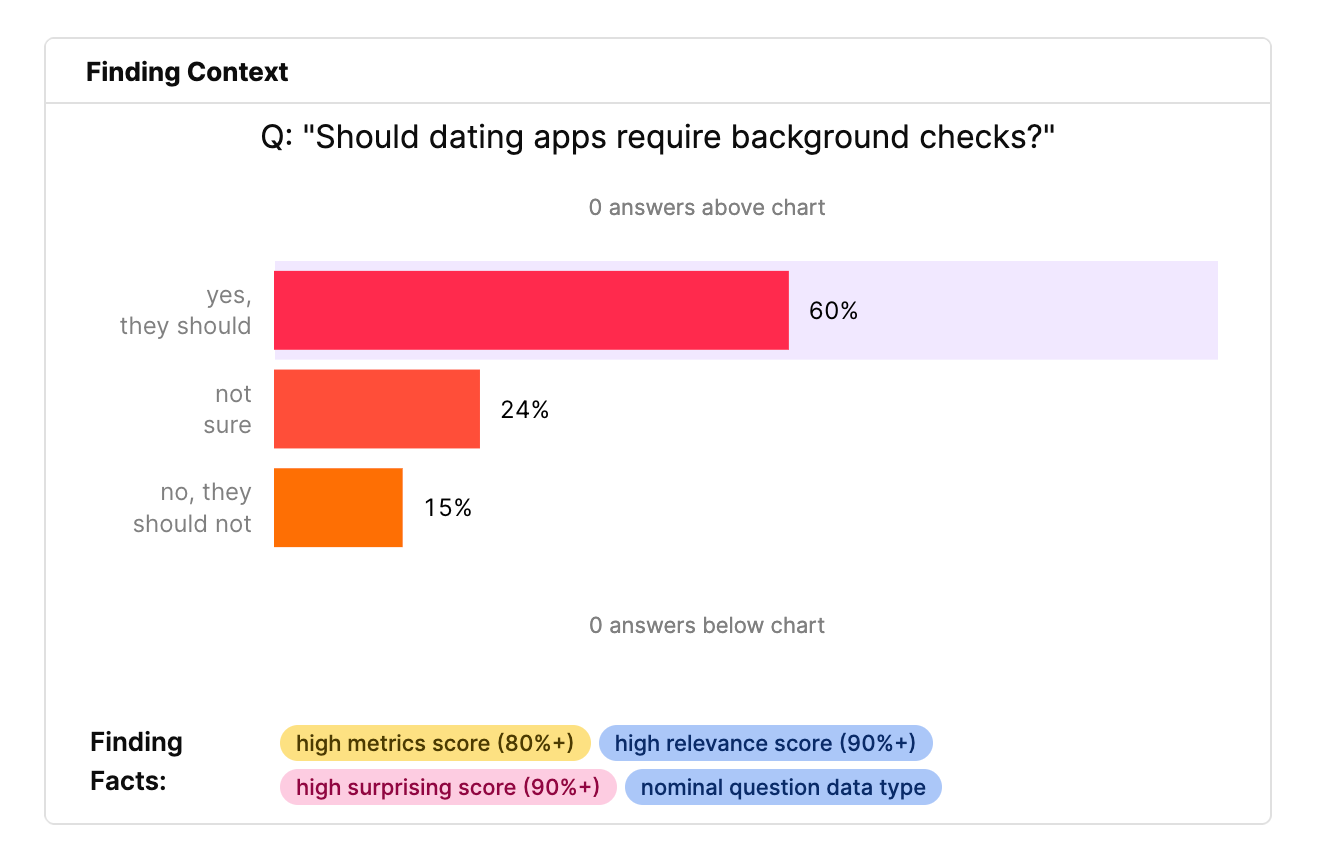 Finding Context

Q: "Should dating apps require background checks?"

0 answers above chart

yes, they should 60%

not sure 24%

no, they should not 15%

0 answers below chart

Finding Facts:

high metrics score (80%+)
high relevance score (90%+)
high surprising score (90%+)
nominal question data type